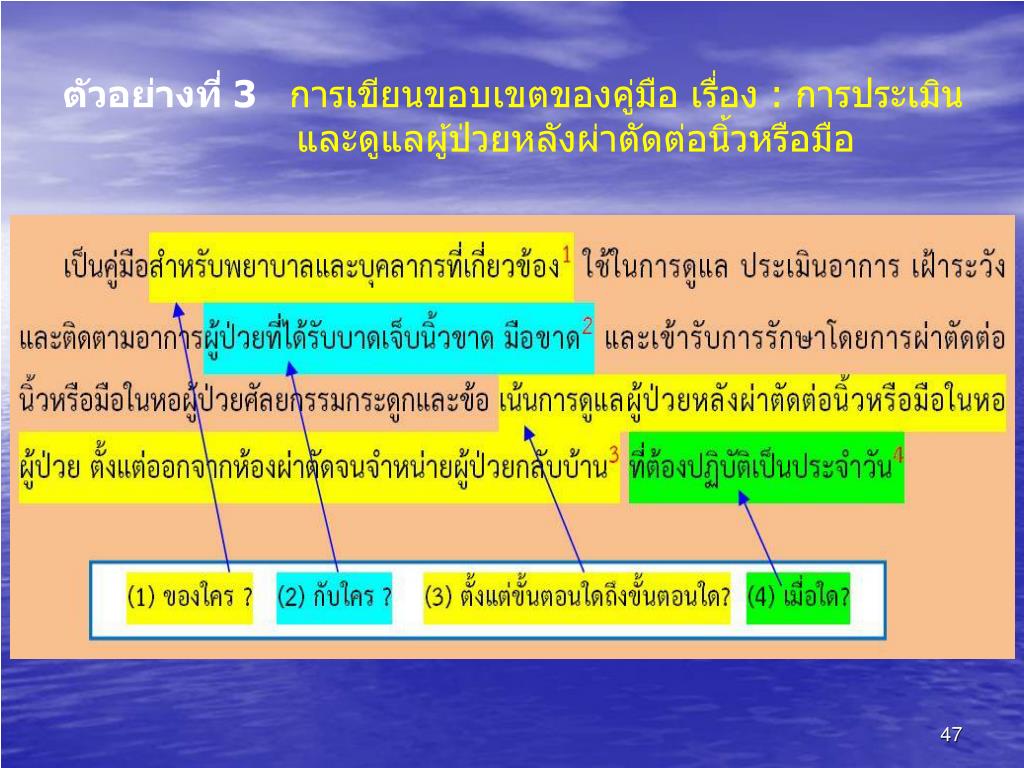 ตัวอย่างที่ 3 การเขียนขอบเขตของคู่มือ เรื่อง : การประเมินและดูแลผู้ป่วยหลังผ่าตัดต่อนิ้วหรือมือ

เป็นคู่มือสำหรับพยาบาลและบุคลากรที่เกี่ยวข้อง$^1$ ใช้ในการดูแล ประเมินอาการ เฝ้าระวัง และติดตามอาการผู้ป่วยที่ได้รับบาดเจ็บนิ้วขาด มือขาด$^2$ และเข้ารับการรักษาโดยการผ่าตัดต่อนิ้วหรือมือในหอผู้ป่วยศัลยกรรมกระดูกและข้อ เน้นการดูแลผู้ป่วยหลังผ่าตัดต่อนิ้วหรือมือในหอผู้ป่วย ตั้งแต่ออกจากห้องผ่าตัดจนจำหน่ายผู้ป่วยกลับบ้าน$^3$ ที่ต้องปฏิบัติเป็นประจำวัน$^4$

(1) ของใคร ? (2) กับใคร ? (3) ตั้งแต่ขั้นตอนใดถึงขั้นตอนใด? (4) เมื่อใด?

47